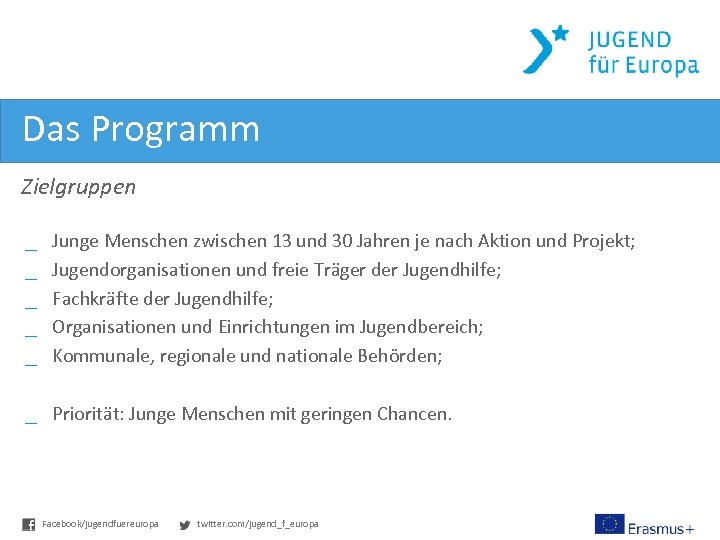 JUGEND für Europa

Das Programm

Zielgruppen

_ Junge Menschen zwischen 13 und 30 Jahren je nach Aktion und Projekt;
_ Jugendorganisationen und freie Träger der Jugendhilfe;
_ Fachkräfte der Jugendhilfe;
_ Organisationen und Einrichtungen im Jugendbereich;
_ Kommunale, regionale und nationale Behörden;

_ Priorität: Junge Menschen mit geringen Chancen.

Facebook/jugendfuereuropa twitter.com/jugend_f_europa

Erasmus+